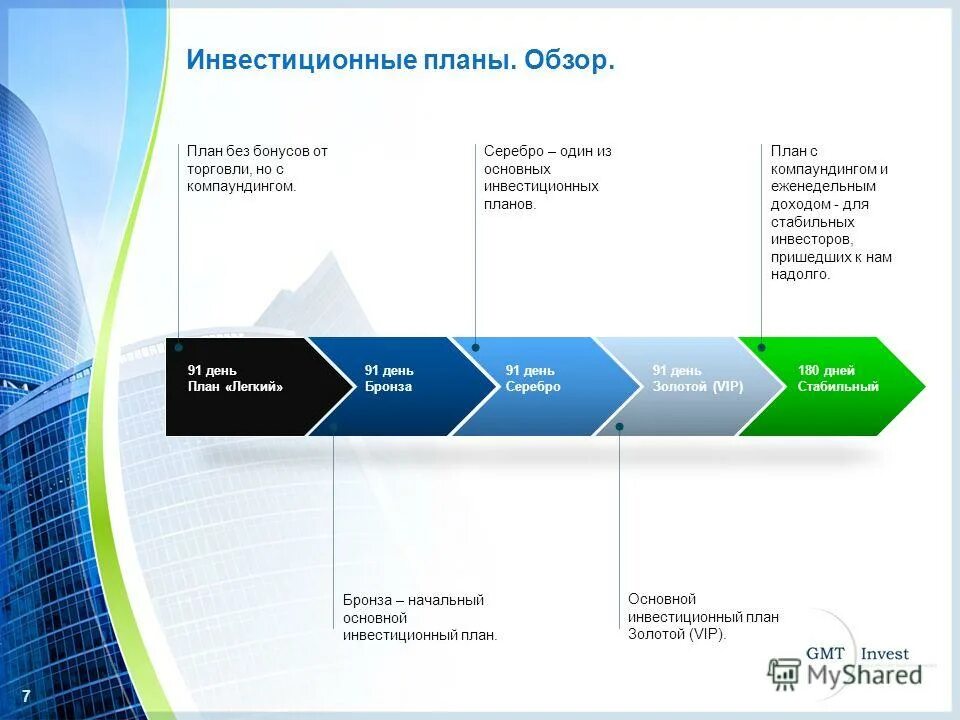 Инвестиционные планы. Обзор.

План без бонусов от торговли, но с компаундингом.

Серебро – один из основных инвестиционных планов.

План с компаундингом и еженедельным доходом - для стабильных инвесторов, пришедших к нам надолго.

91 день
План «Легкий»

91 день
Бронза

91 день
Серебро

91 день
Золотой (VIP)

180 дней
Стабильный

Бронза – начальный основной инвестиционный план.

Основной инвестиционный план Золотой (VIP).

GMT Invest

MyShared

7